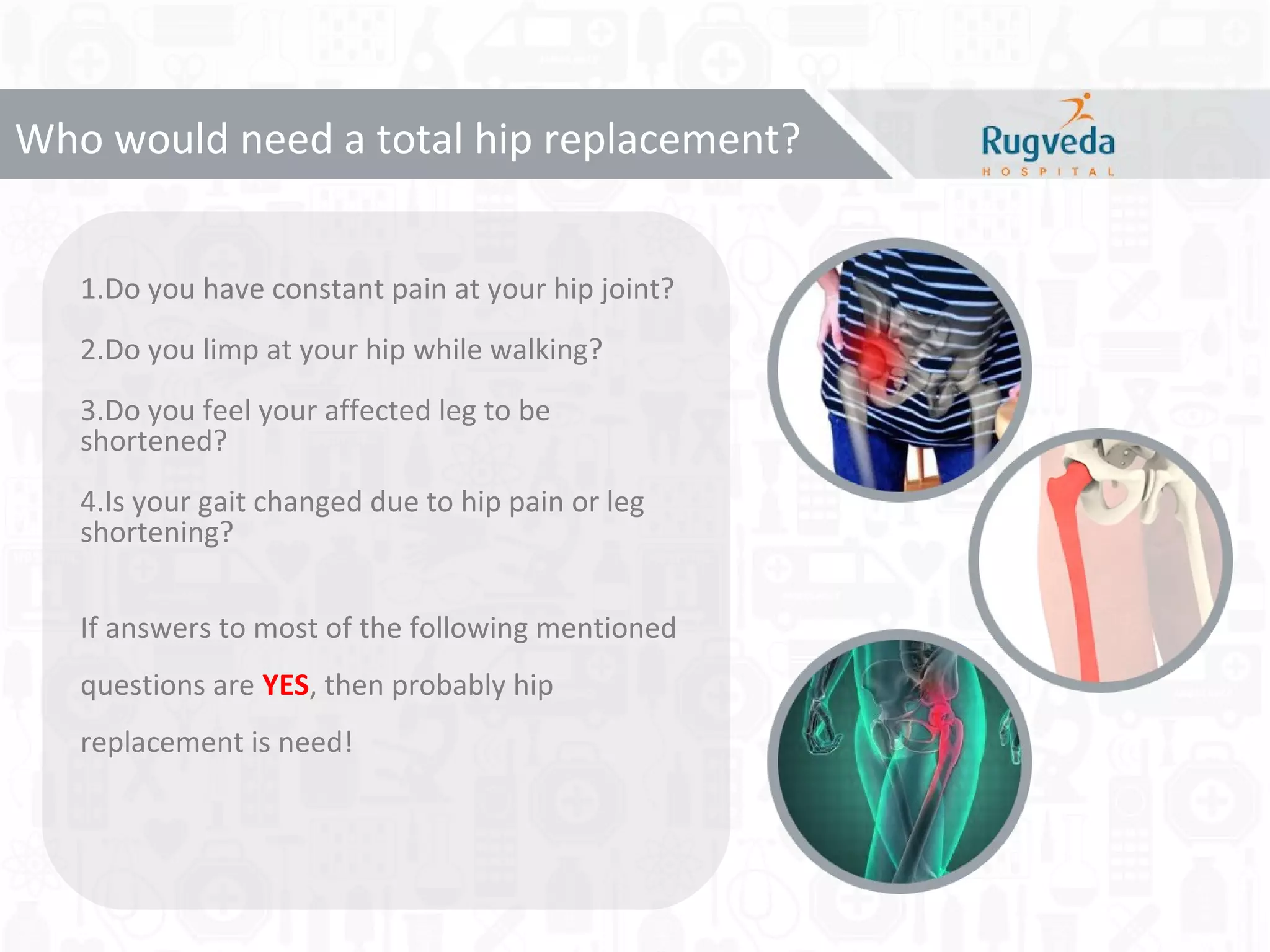 Who would need a total hip replacement?

Rugveda
HOSPITAL

1.Do you have constant pain at your hip joint?

2.Do you limp at your hip while walking?

3.Do you feel your affected leg to be shortened?

4.Is your gait changed due to hip pain or leg shortening?

If answers to most of the following mentioned questions are YES, then probably hip replacement is need!